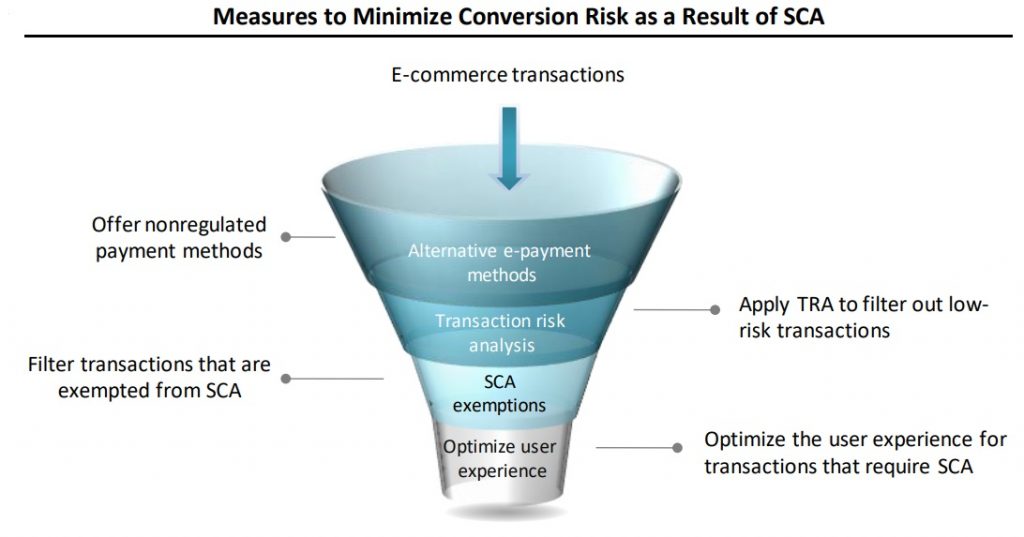 Measures to Minimize Conversion Risk as a Result of SCA

E-commerce transactions

Offer nonregulated payment methods

Alternative e-payment methods

Apply TRA to filter out low-risk transactions

Transaction risk analysis

Filter transactions that are exempted from SCA

SCA exemptions

Optimize user experience

Optimize the user experience for transactions that require SCA